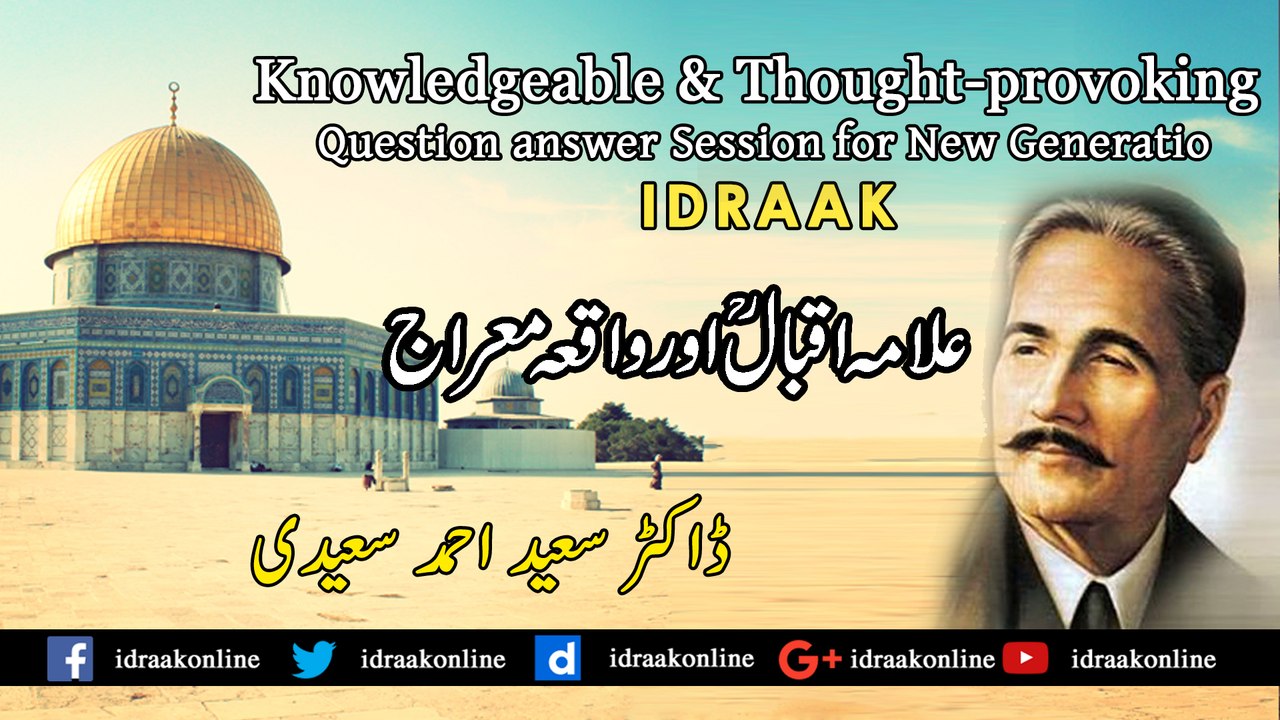 Knowledgeable & Thought-provoking
Question answer Session for New Generatio
IDRAAK

علامہ اقبالؒ اور واقعہ معراج

ڈاکٹر سعید احمد سعیدی

idraakonline idraakonline idraakonline idraakonline idraakonline